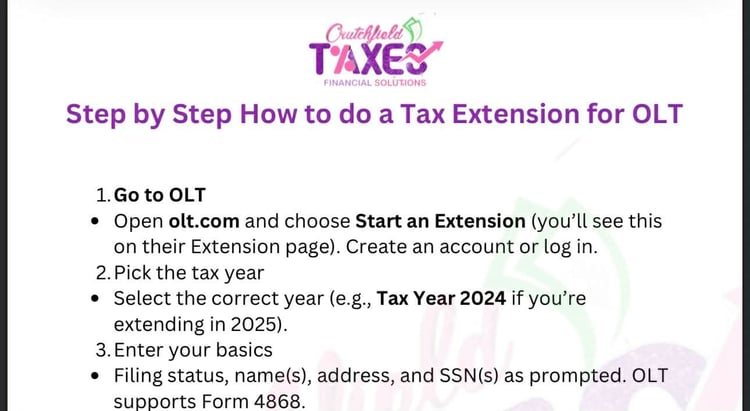 Crutchfield
TAXES
FINANCIAL SOLUTIONS

Step by Step How to do a Tax Extension for OLT

1. Go to OLT
• Open olt.com and choose Start an Extension (you'll see this on their Extension page). Create an account or log in.
2. Pick the tax year
• Select the correct year (e.g., Tax Year 2024 if you're extending in 2025).
3. Enter your basics
• Filing status, name(s), address, and SSN(s) as prompted. OLT supports Form 4868.